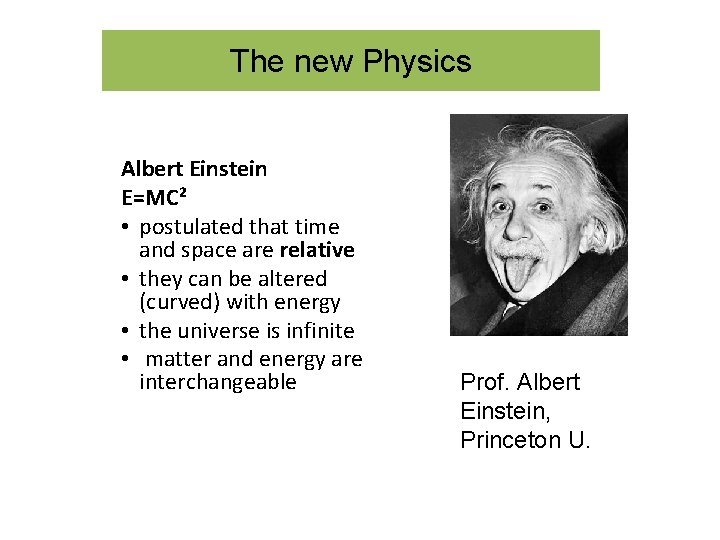 The new Physics

Albert Einstein
$E=MC^2$
• postulated that time and space are relative
• they can be altered (curved) with energy
• the universe is infinite
• matter and energy are interchangeable

Prof. Albert Einstein, Princeton U.